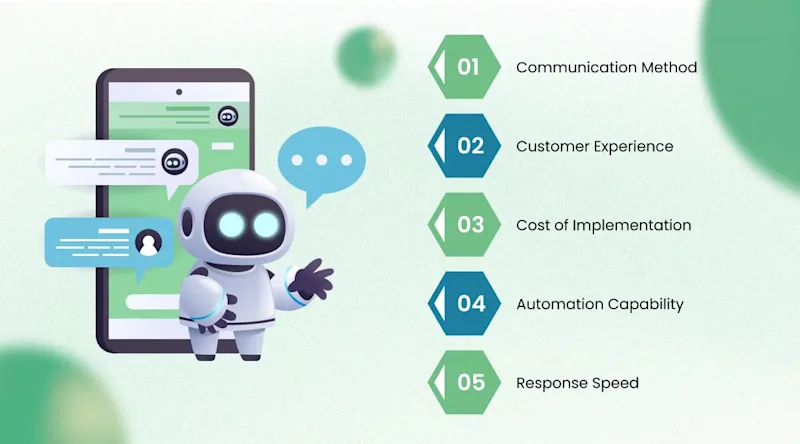 01 Communication Method

02 Customer Experience

03 Cost of Implementation

04 Automation Capability

05 Response Speed